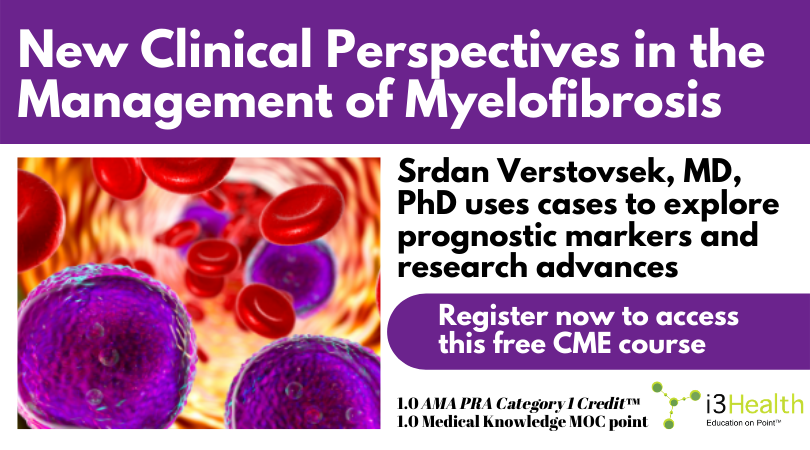 New Clinical Perspectives in the Management of Myelofibrosis

Srdan Verstovsek, MD, PhD uses cases to explore prognostic markers and research advances

Register now to access this free CME course

1.0 AMA PRA Category 1 Credit™
1.0 Medical Knowledge MOC point

i3Health
Education on Point™